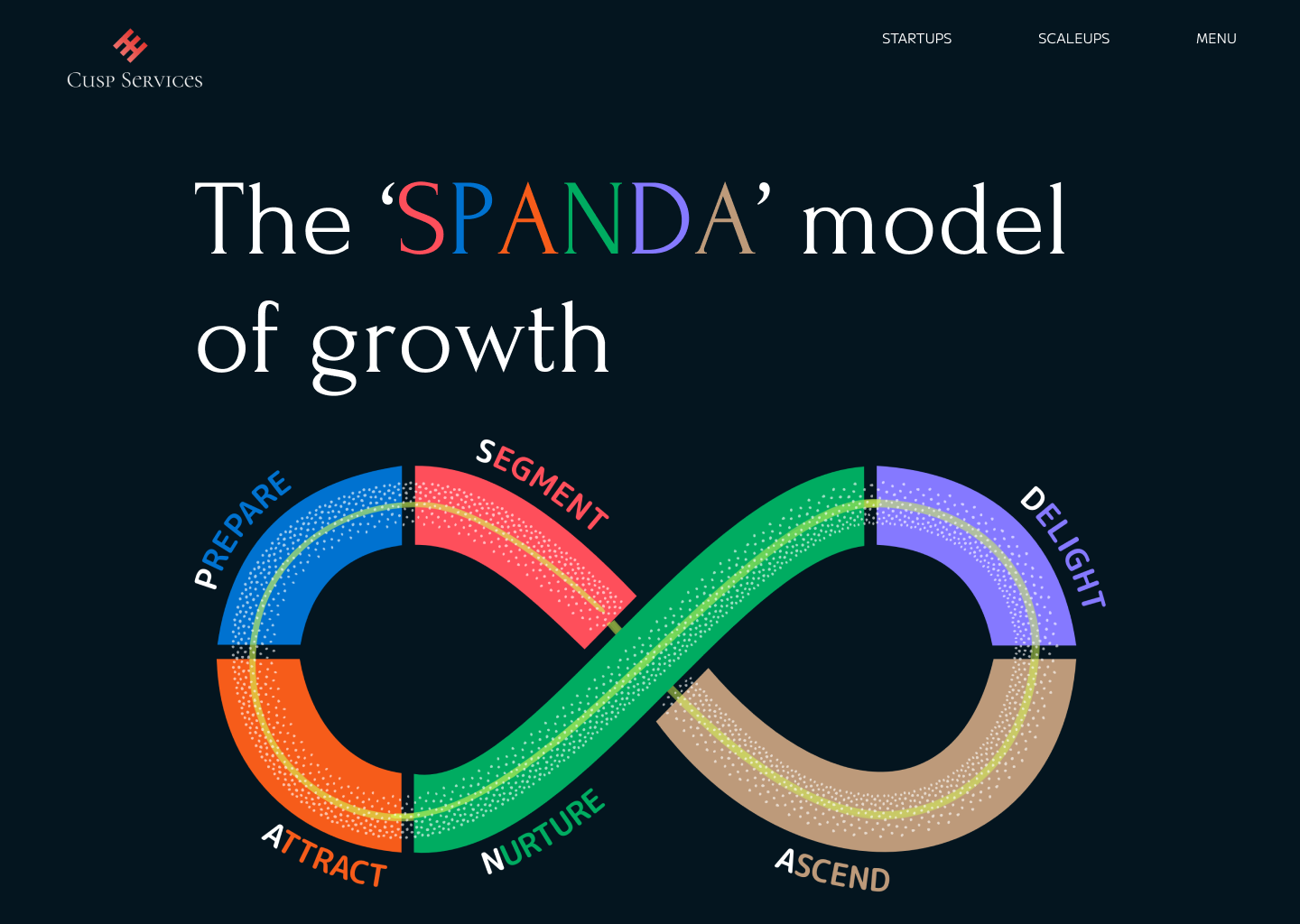 Cusp Services

STARTUPS SCALEUPS MENU

The ‘SPANDA’ model of growth

PREPARE

SEGMENT

DELIGHT

ATTRACT

NURTURE

ASCEND